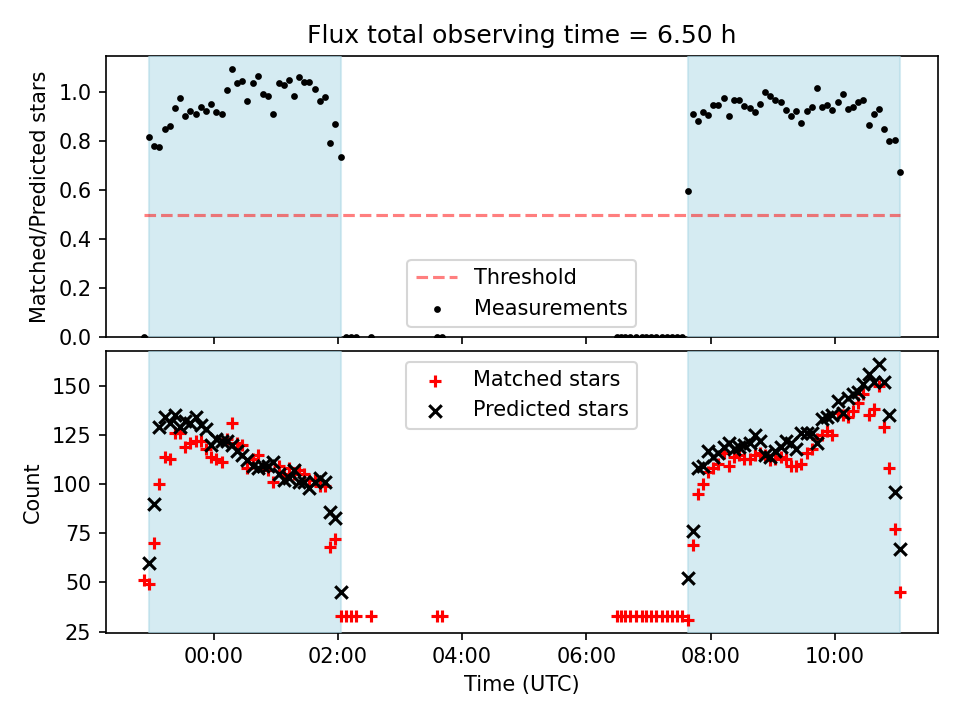 Flux total observing time = 6.50 h

Matched/Predicted stars

1.0
0.8
0.6
0.4
0.2
0.0

Threshold
Measurements

Count

150
125
100
75
50
25

Matched stars
Predicted stars

00:00
02:00
04:00
06:00
08:00
10:00

Time (UTC)